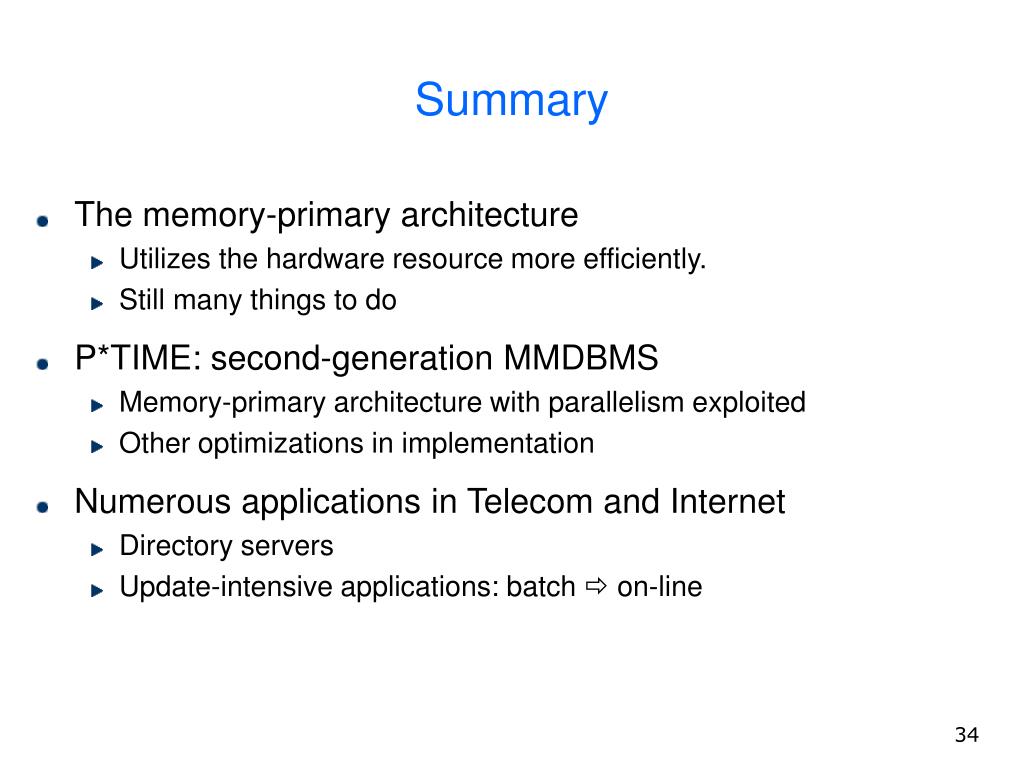 Summary

The memory-primary architecture

Utilizes the hardware resource more efficiently.

Still many things to do

P*TIME: second-generation MMDBMS

Memory-primary architecture with parallelism exploited

Other optimizations in implementation

Numerous applications in Telecom and Internet

Directory servers

Update-intensive applications: batch ⇨ on-line

34